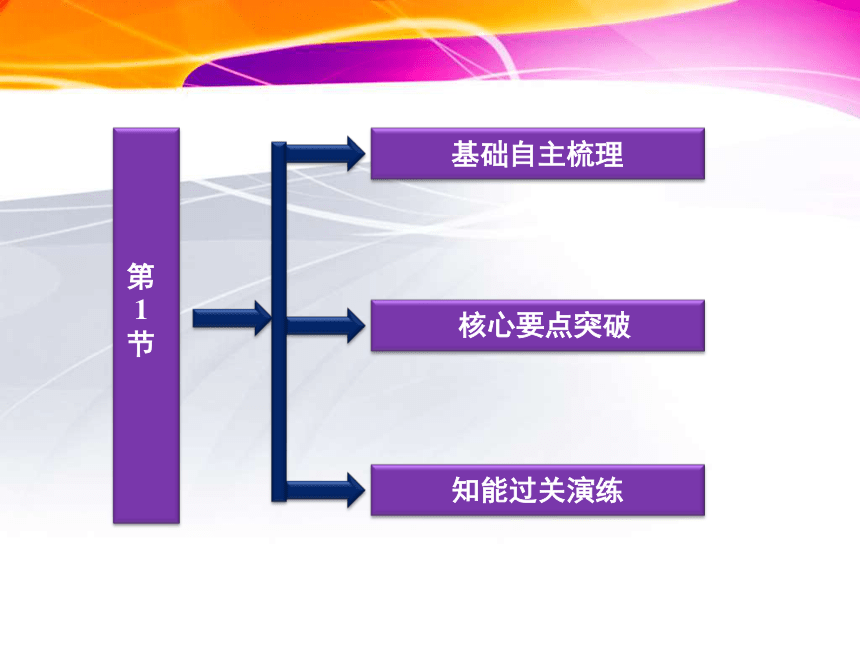 第1节

基础自主梳理

核心要点突破

知能过关演练